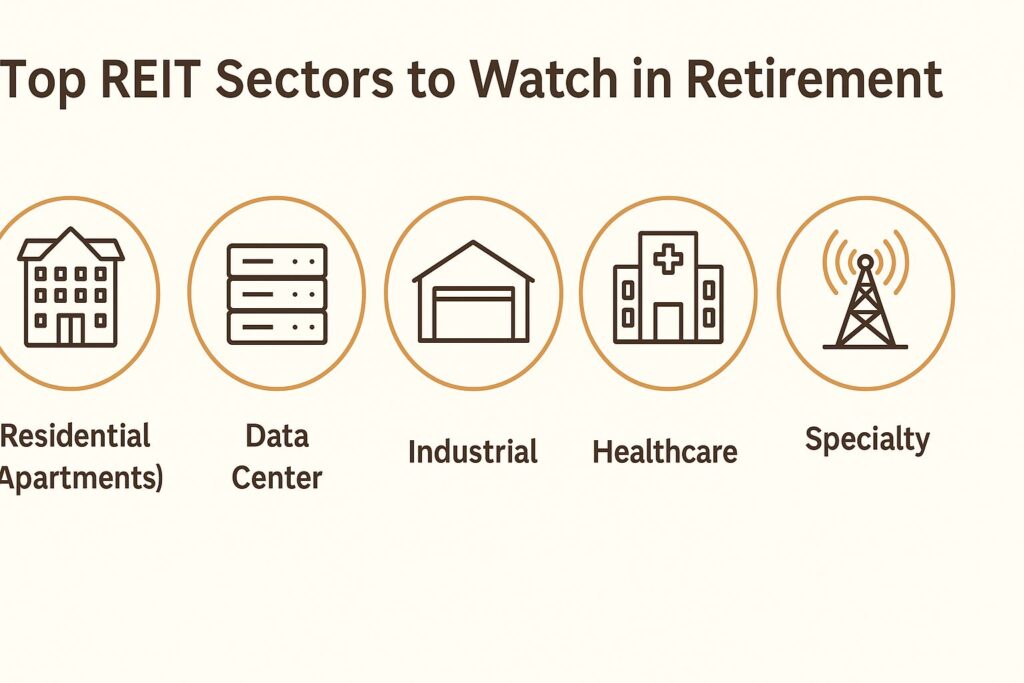 Top REIT Sectors to Watch in Retirement

Residential Apartments)

Data Center

Industrial

Healthcare

Specialty